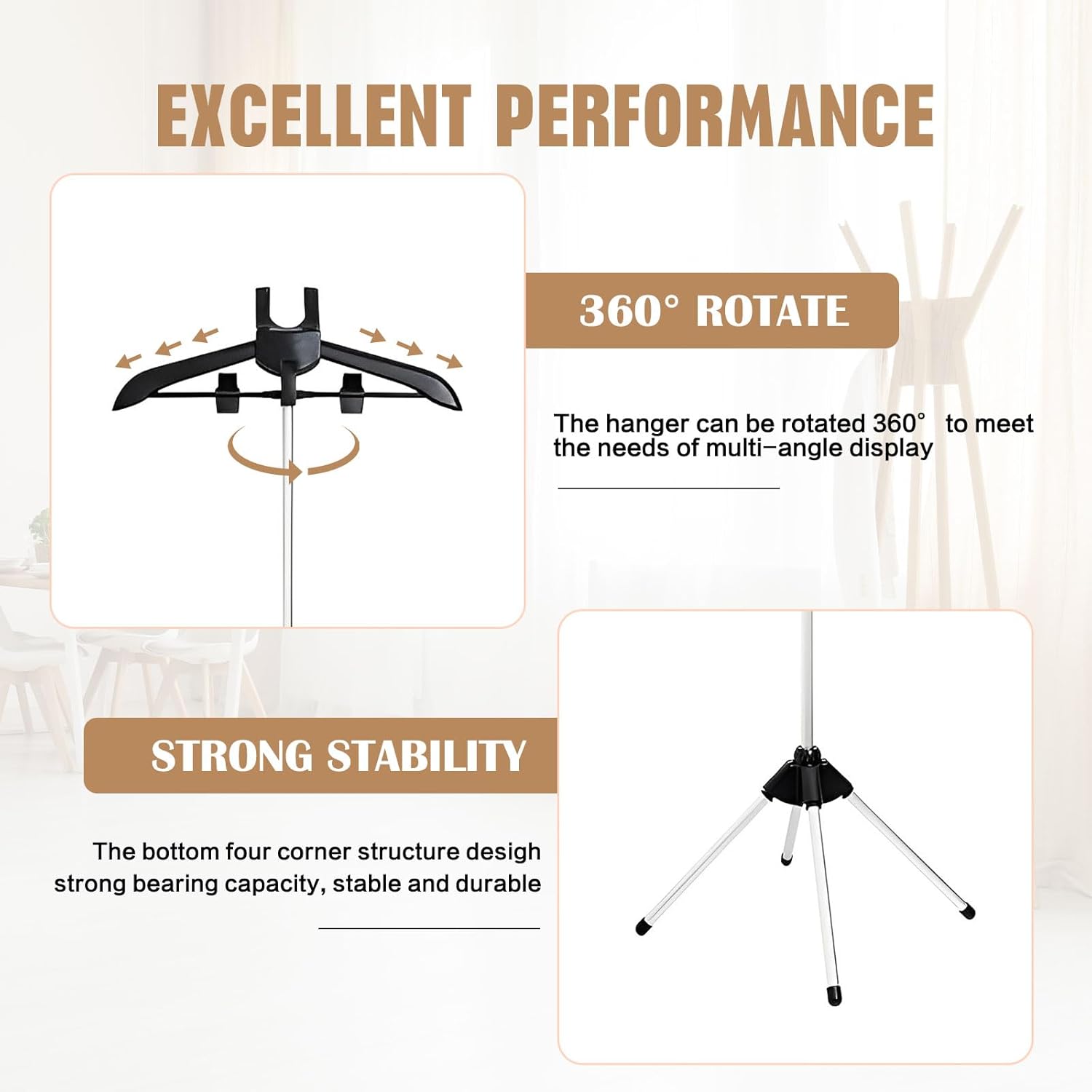 EXCELLENT PERFORMANCE

360° ROTATE

The hanger can be rotated 360°  to meet the needs of multi-angle display

STRONG STABILITY

The bottom four corner structure desigh strong bearing capacity, stable and durable